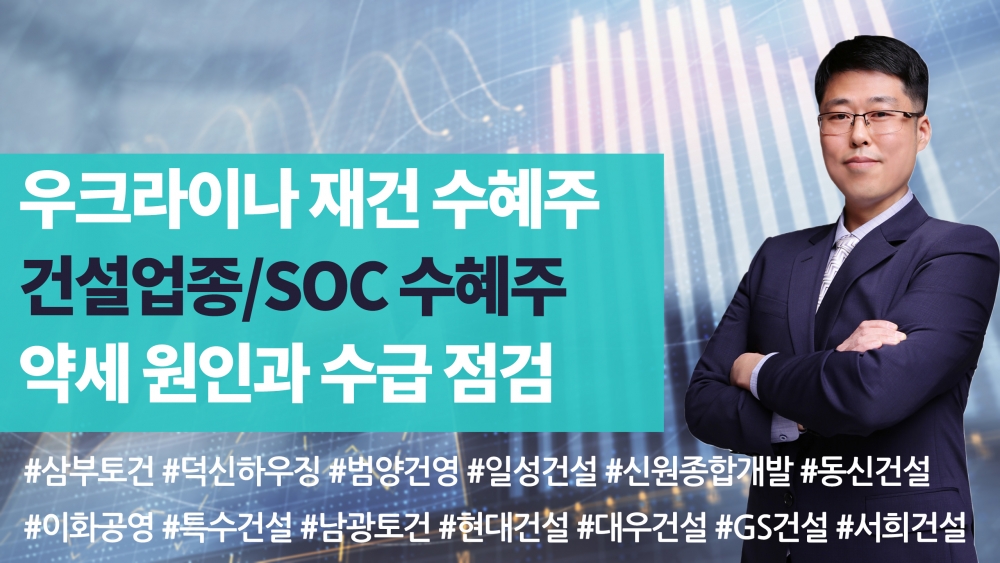 우크라이나 재건 수혜주
건설업종/SOC 수혜주
약세 원인과 수급 점검

#삼부토건 #덕신하우징 #범양건영 #일성건설 #신원종합개발 #동신건설
#이화공영 #특수건설 #남광토건 #현대건설 #대우건설 #GS건설 #서희건설